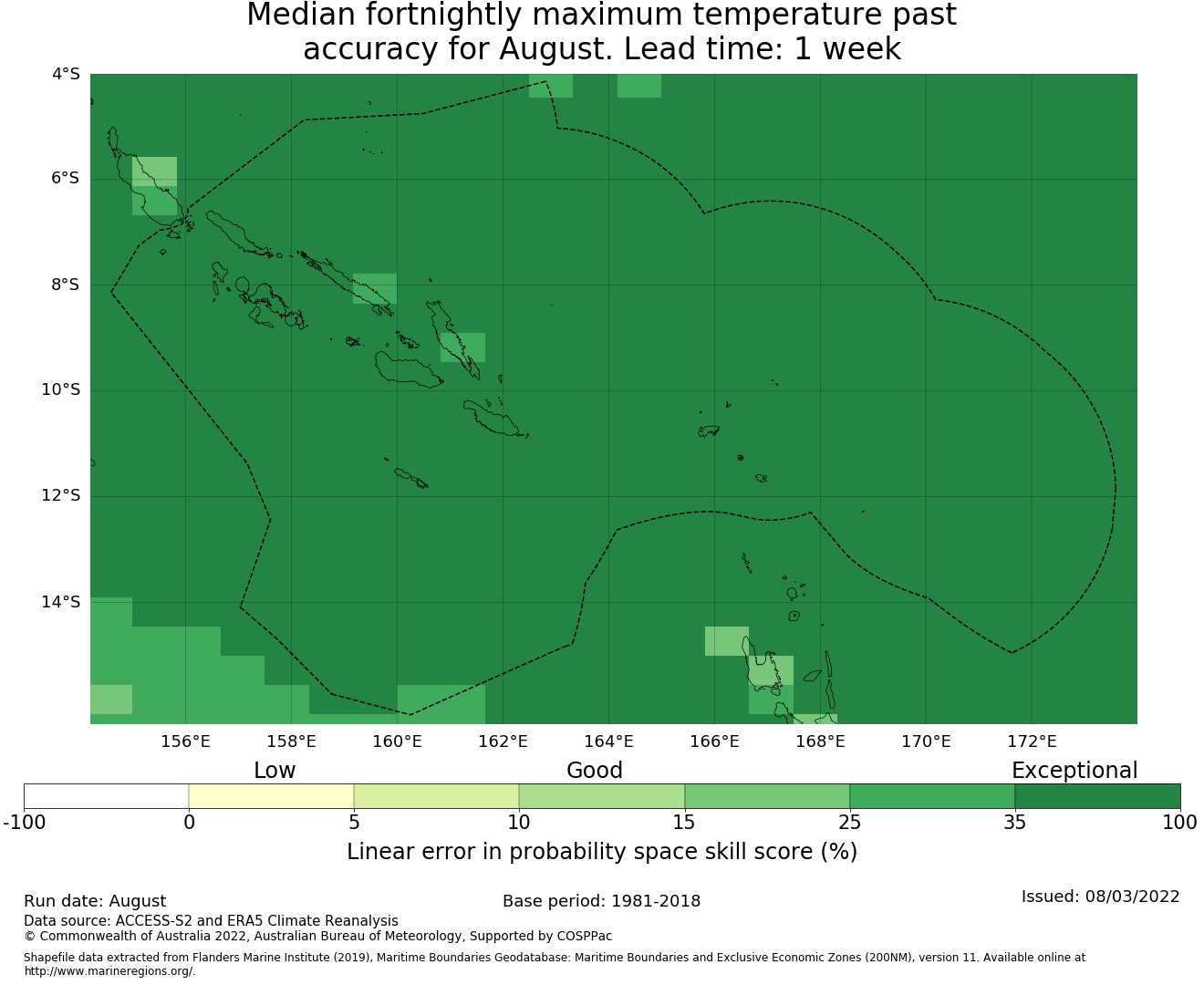 Median fortnightly maximum temperature past accuracy for August. Lead time: 1 week

4°S
6°S
8°S
10°S
12°S
14°S

156°E
158°E
160°E
162°E
164°E
166°E
168°E
170°E
172°E

Low
Good
Exceptional

-100
0
5
10
15
25
35
100

Linear error in probability space skill score (%)

Run date: August
Base period: 1981-2018
Issued: 08/03/2022

Data source: ACCESS-S2 and ERA5 Climate Reanalysis
© Commonwealth of Australia 2022, Australian Bureau of Meteorology, Supported by COSPPac

Shapefile data extracted from Flanders Marine Institute (2019), Maritime Boundaries Geodatabase: Maritime Boundaries and Exclusive Economic Zones (200NM), version 11. Available online at http://www.marineregions.org/.